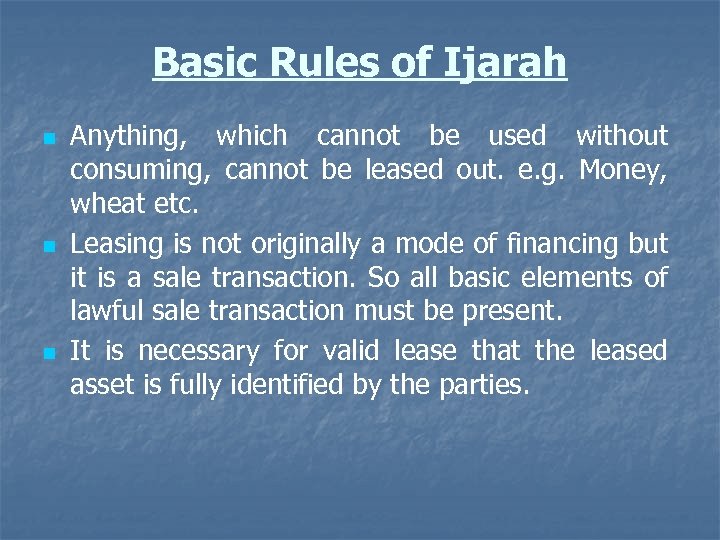 Basic Rules of Ijarah

- Anything, which cannot be used without consuming, cannot be leased out. e.g. Money, wheat etc.
- Leasing is not originally a mode of financing but it is a sale transaction. So all basic elements of lawful sale transaction must be present.
- It is necessary for valid lease that the leased asset is fully identified by the parties.